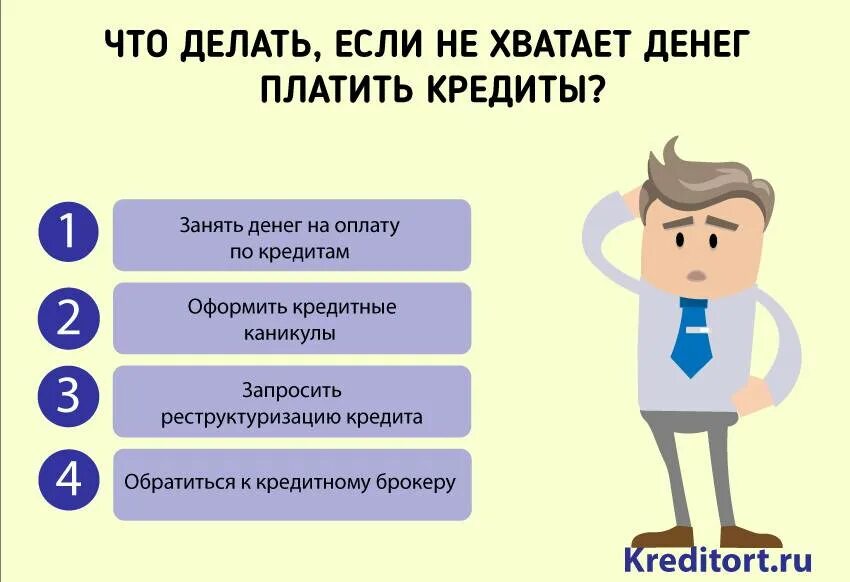 ЧТО ДЕЛАТЬ, ЕСЛИ НЕ ХВАТАЕТ ДЕНЕГ ПЛАТИТЬ КРЕДИТЫ?

1 Занять денег на оплату по кредитам

2 Оформить кредитные каникулы

3 Запросить реструктуризацию кредита

4 Обратиться к кредитному брокеру

Kreditort.ru